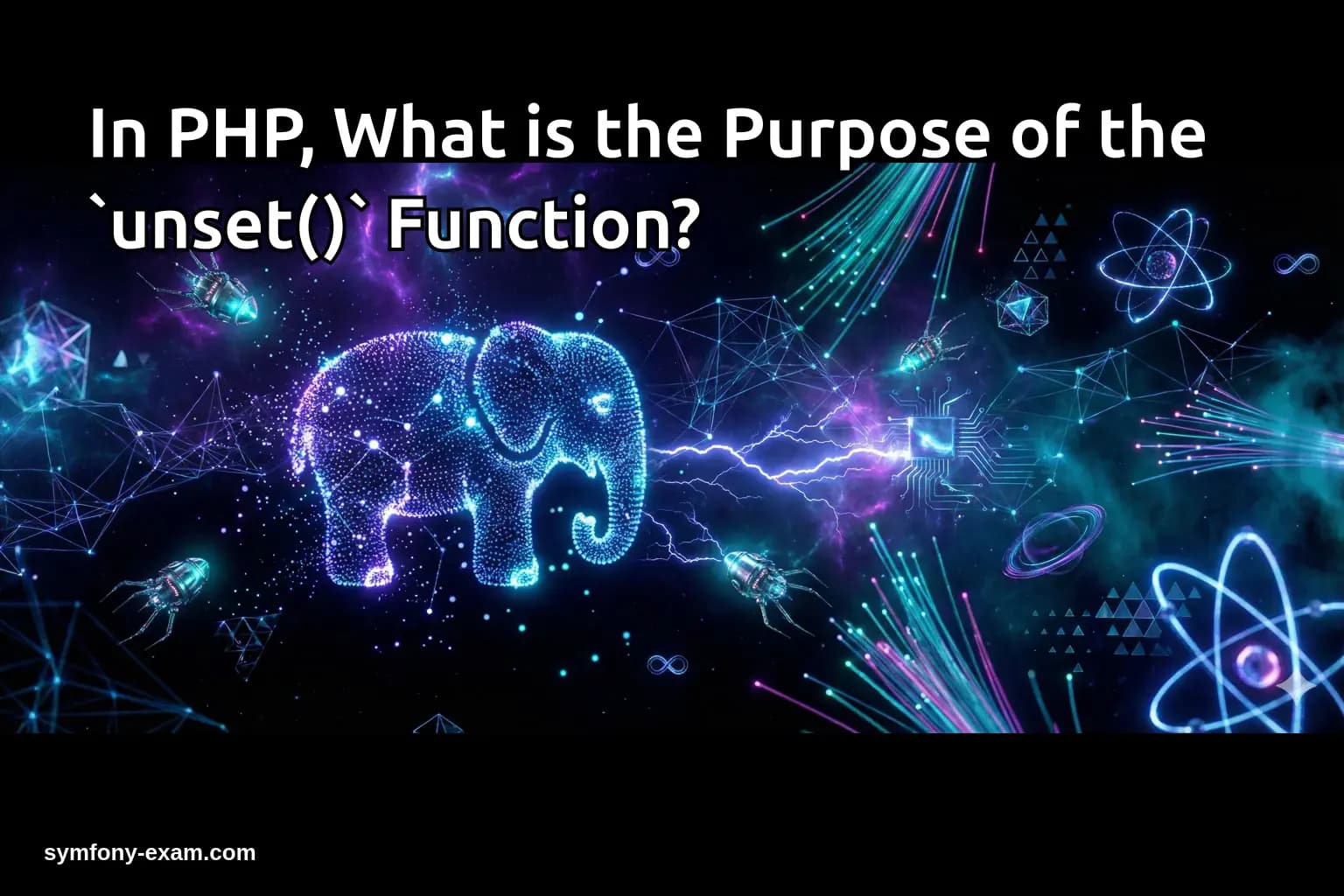 In PHP, What is the Purpose of the `unset()` Function?

symfony-exam.com